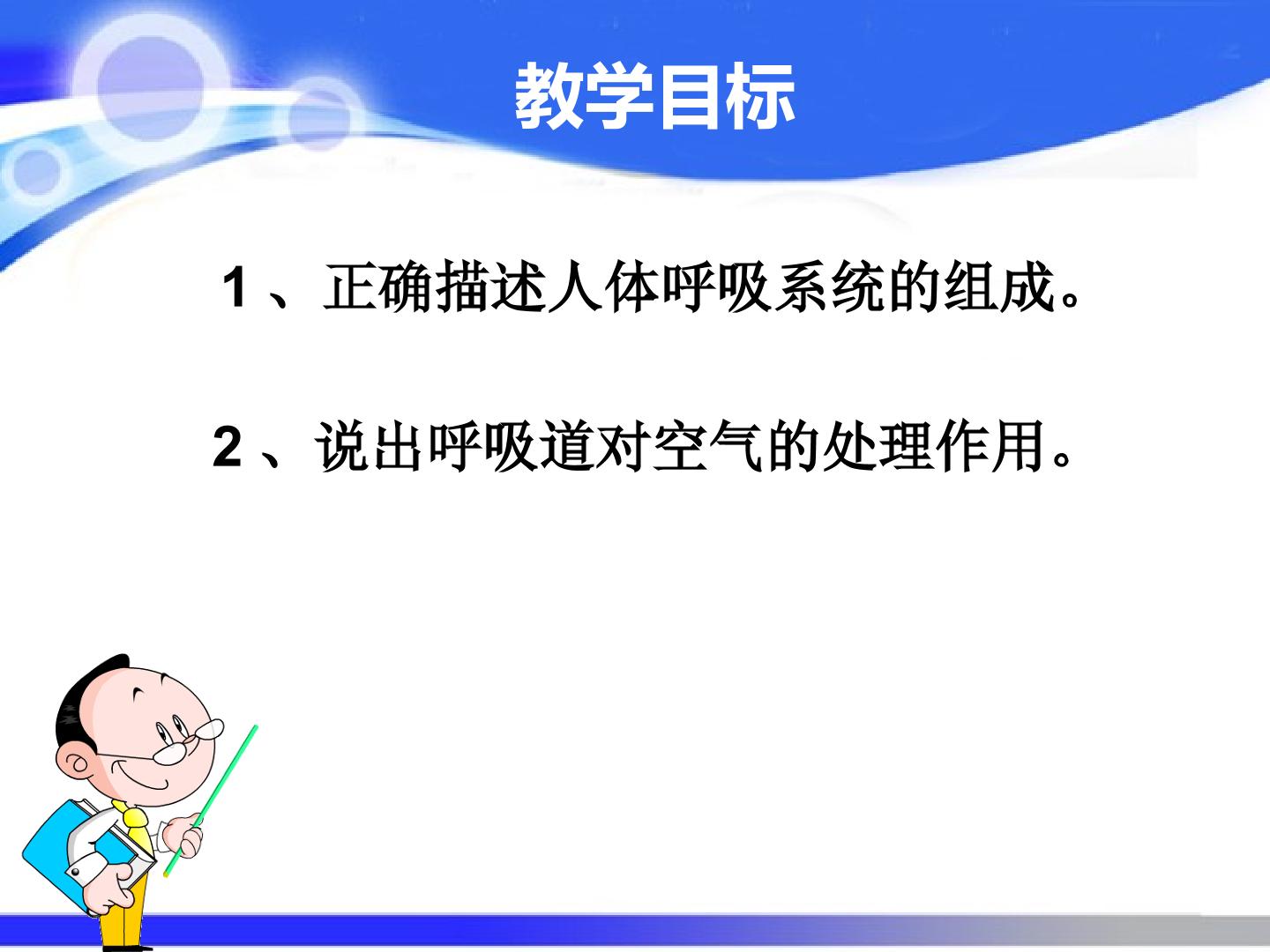 教学目标

1、正确描述人体呼吸系统的组成。

2、说出呼吸道对空气的处理作用。